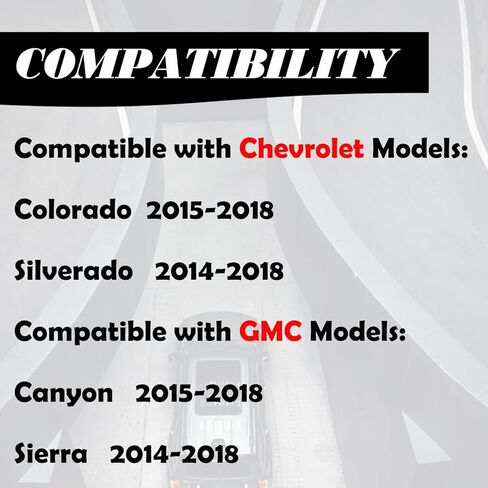 COMPATIBILITY

Compatible with Chevrolet Models:

Colorado 2015-2018

Silverado 2014-2018

Compatible with GMC Models:

Canyon 2015-2018

Sierra 2014-2018